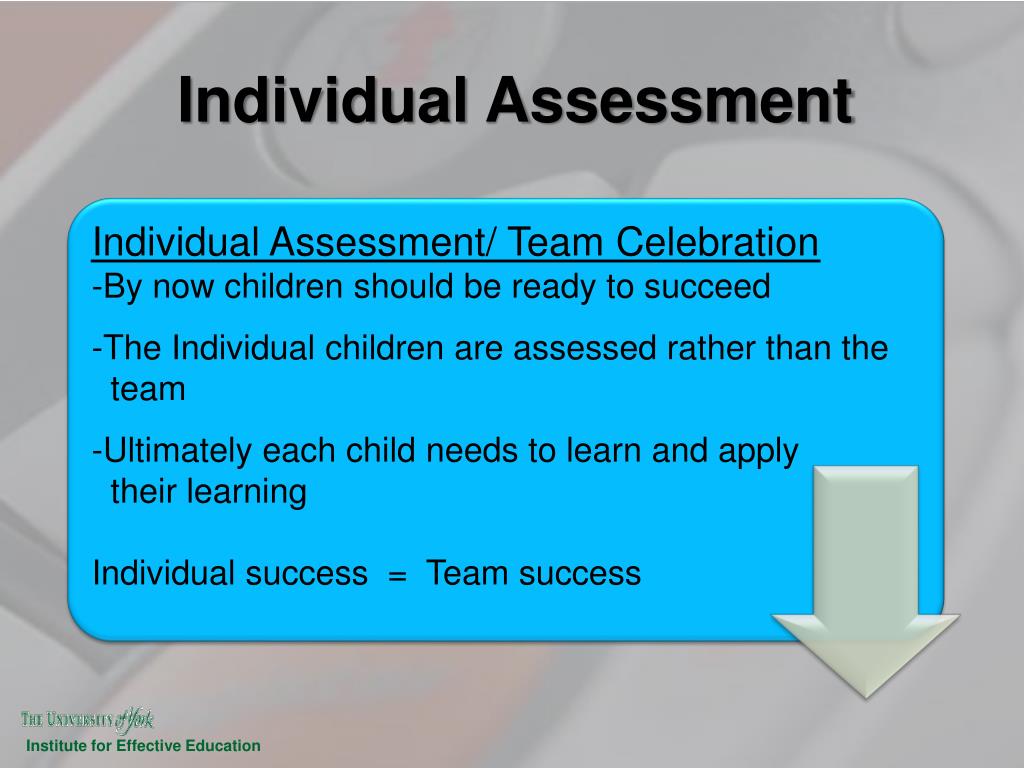 Individual Assessment

Individual Assessment/ Team Celebration
-By now children should be ready to succeed

-The Individual children are assessed rather than the team

-Ultimately each child needs to learn and apply their learning

Individual success = Team success

THE UNIVERSITY of York
Institute for Effective Education